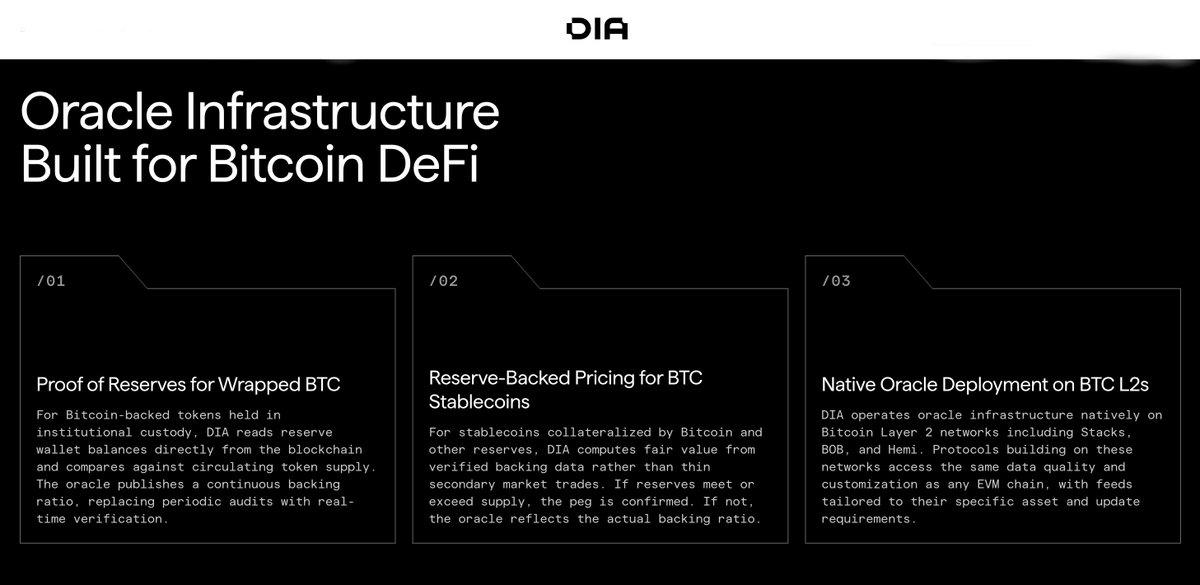 DIA

Oracle Infrastructure Built for Bitcoin DeFi

/01

Proof of Reserves for Wrapped BTC

For Bitcoin-backed tokens held in institutional custody, DIA reads reserve wallet balances directly from the blockchain and compares against circulating token supply. The oracle publishes a continuous backing ratio, replacing periodic audits with real-time verification.

/02

Reserve-Backed Pricing for BTC Stablecoins

For stablecoins collateralized by Bitcoin and other reserves, DIA computes fair value from verified backing data rather than thin secondary market trades. If reserves meet or exceed supply, the peg is confirmed. If not, the oracle reflects the actual backing ratio.

/03

Native Oracle Deployment on BTC L2s

DIA operates oracle infrastructure natively on Bitcoin Layer 2 networks including Stacks, BOB, and Hemi. Protocols building on these networks access the same data quality and customization as any EVM chain, with feeds tailored to their specific asset and update requirements.